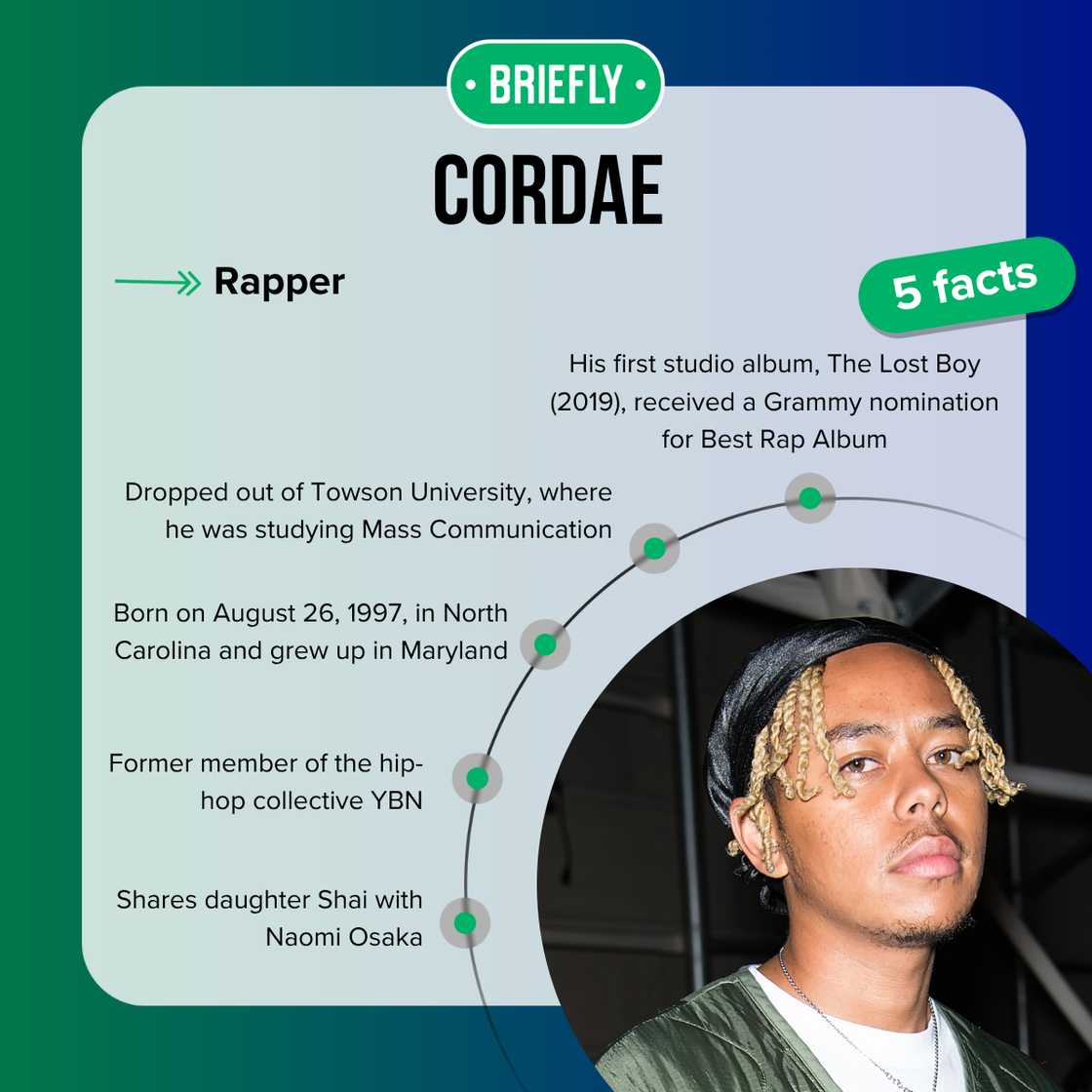 • BRIEFLY •

CORDAE

Rapper

5 facts

His first studio album, The Lost Boy (2019), received a Grammy nomination for Best Rap Album

Dropped out of Towson University, where he was studying Mass Communication

Born on August 26, 1997, in North Carolina and grew up in Maryland

Former member of the hip-hop collective YBN

Shares daughter Shai with Naomi Osaka